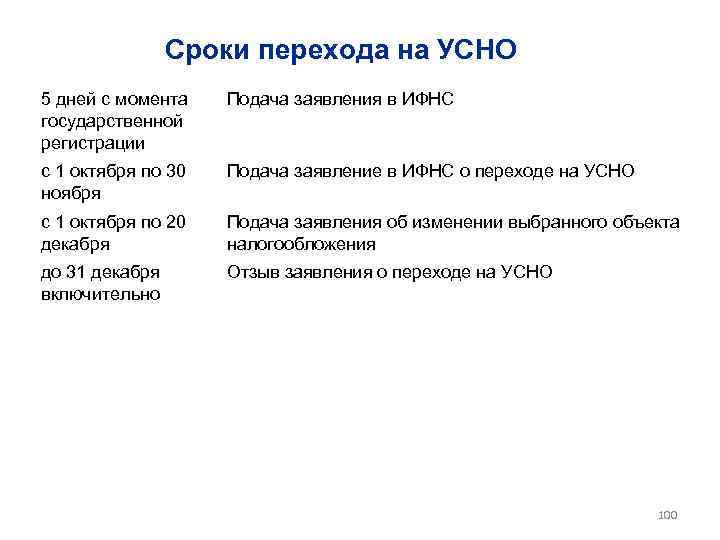 Сроки перехода на УСНО

| | |
|---|---|
| 5 дней с момента государственной регистрации | Подача заявления в ИФНС |
| с 1 октября по 30 ноября | Подача заявление в ИФНС о переходе на УСНО |
| с 1 октября по 20 декабря | Подача заявления об изменении выбранного объекта налогообложения |
| до 31 декабря включительно | Отзыв заявления о переходе на УСНО |

100